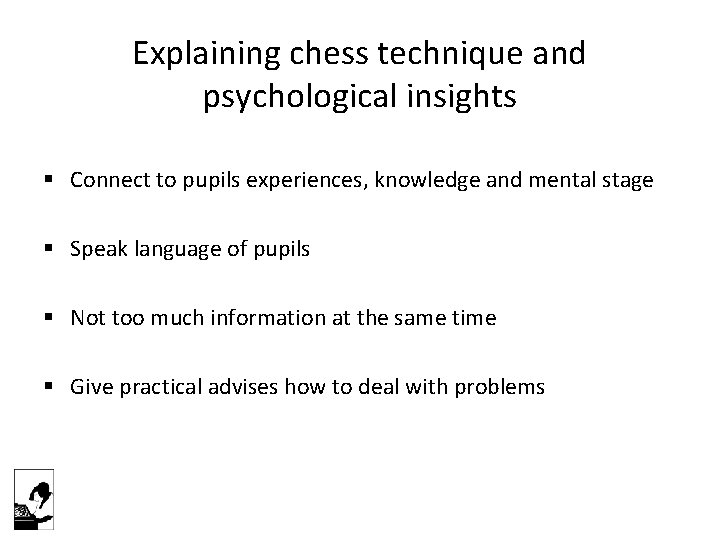 Explaining chess technique and psychological insights

▪ Connect to pupils experiences, knowledge and mental stage

▪ Speak language of pupils

▪ Not too much information at the same time

▪ Give practical advises how to deal with problems